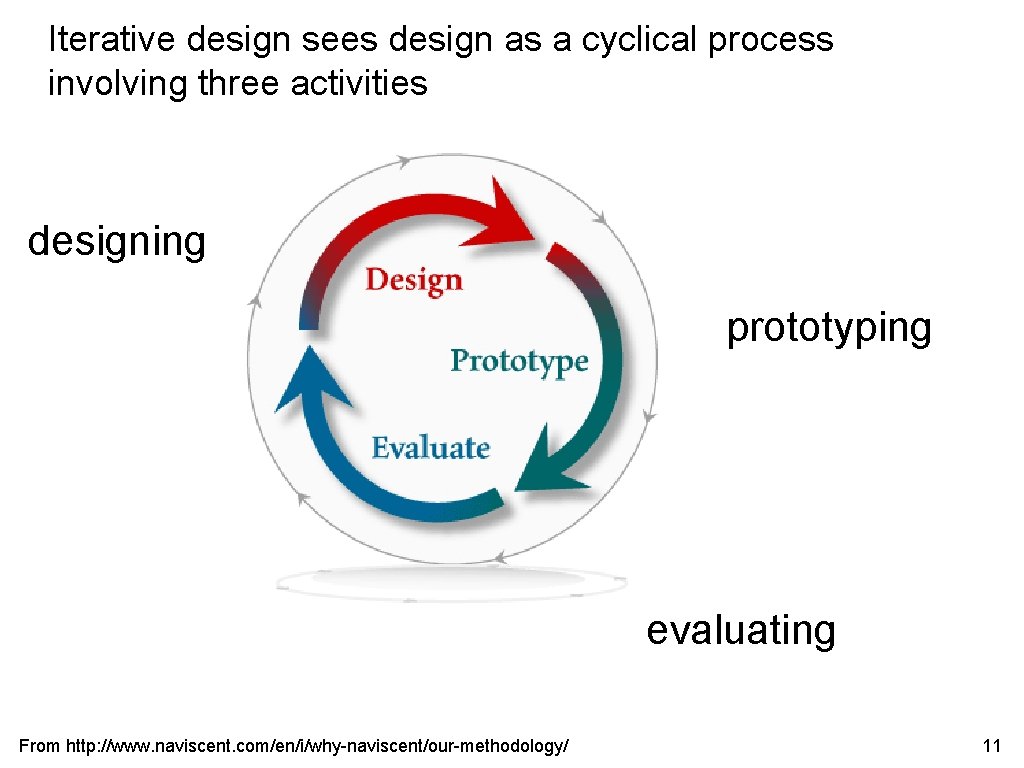 Iterative design sees design as a cyclical process involving three activities

designing

Design

Prototype

Evaluate

prototyping

evaluating

From http://www.naviscent.com/en/i/why-naviscent/our-methodology/

11